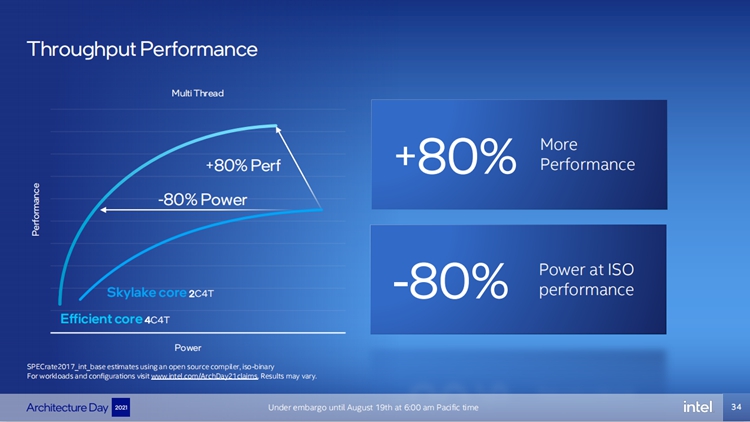 Throughput Performance

Multi Thread

Performance

+80% Perf

-80% Power

Skylake core 2C4T

Efficient core 4C4T

Power

+80% More Performance

-80% Power at ISO performance

SPECrate2017_int_base estimates using an open source compiler, iso-binary
For workloads and configurations visit www.intel.com/ArchDay21claims. Results may vary.

Architecture Day 2021

Under embargo until August 19th at 6:00 am Pacific time

intel

34